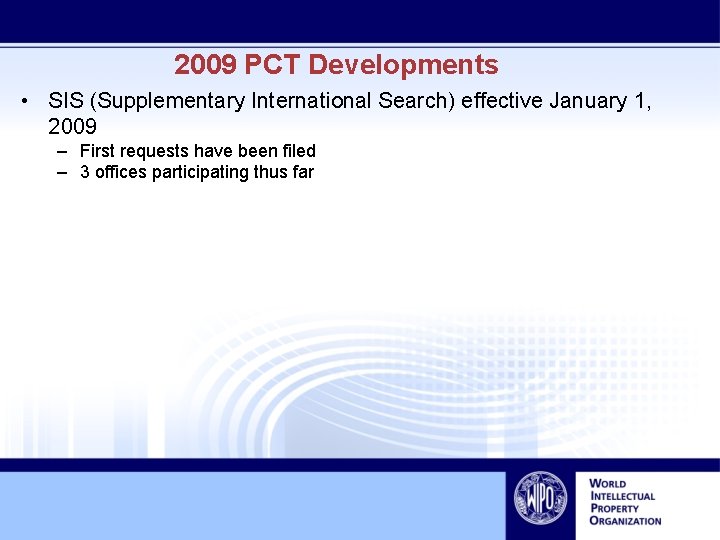 2009 PCT Developments

• SIS (Supplementary International Search) effective January 1, 2009
– First requests have been filed
– 3 offices participating thus far

WIPO

WORLD INTELLECTUAL PROPERTY ORGANIZATION